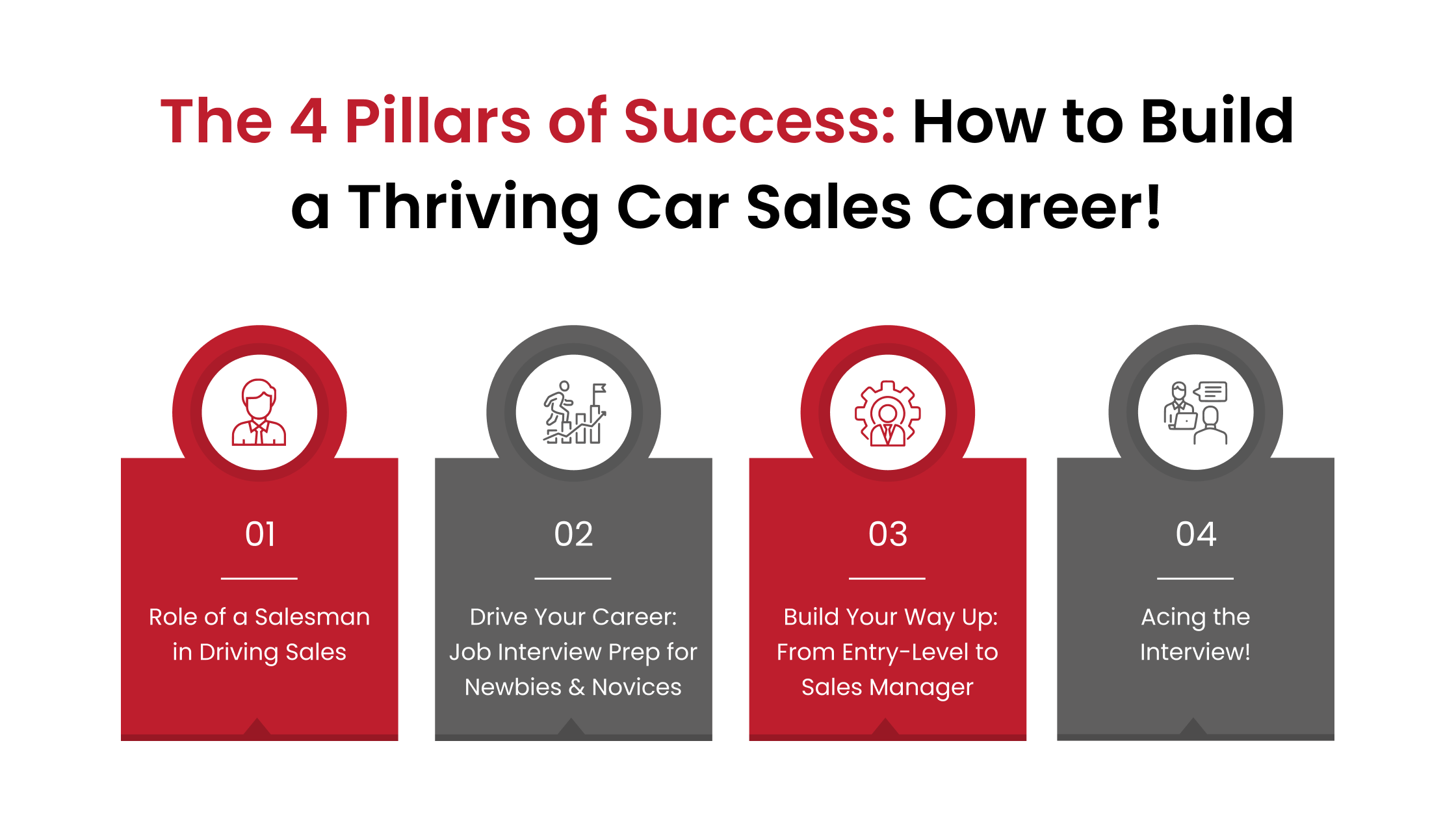 The 4 Pillars of Success: How to Build a Thriving Car Sales Career!

01

Role of a Salesman in Driving Sales

02

Drive Your Career: Job Interview Prep for Newbies & Novices

03

Build Your Way Up: From Entry-Level to Sales Manager

04

Acing the Interview!